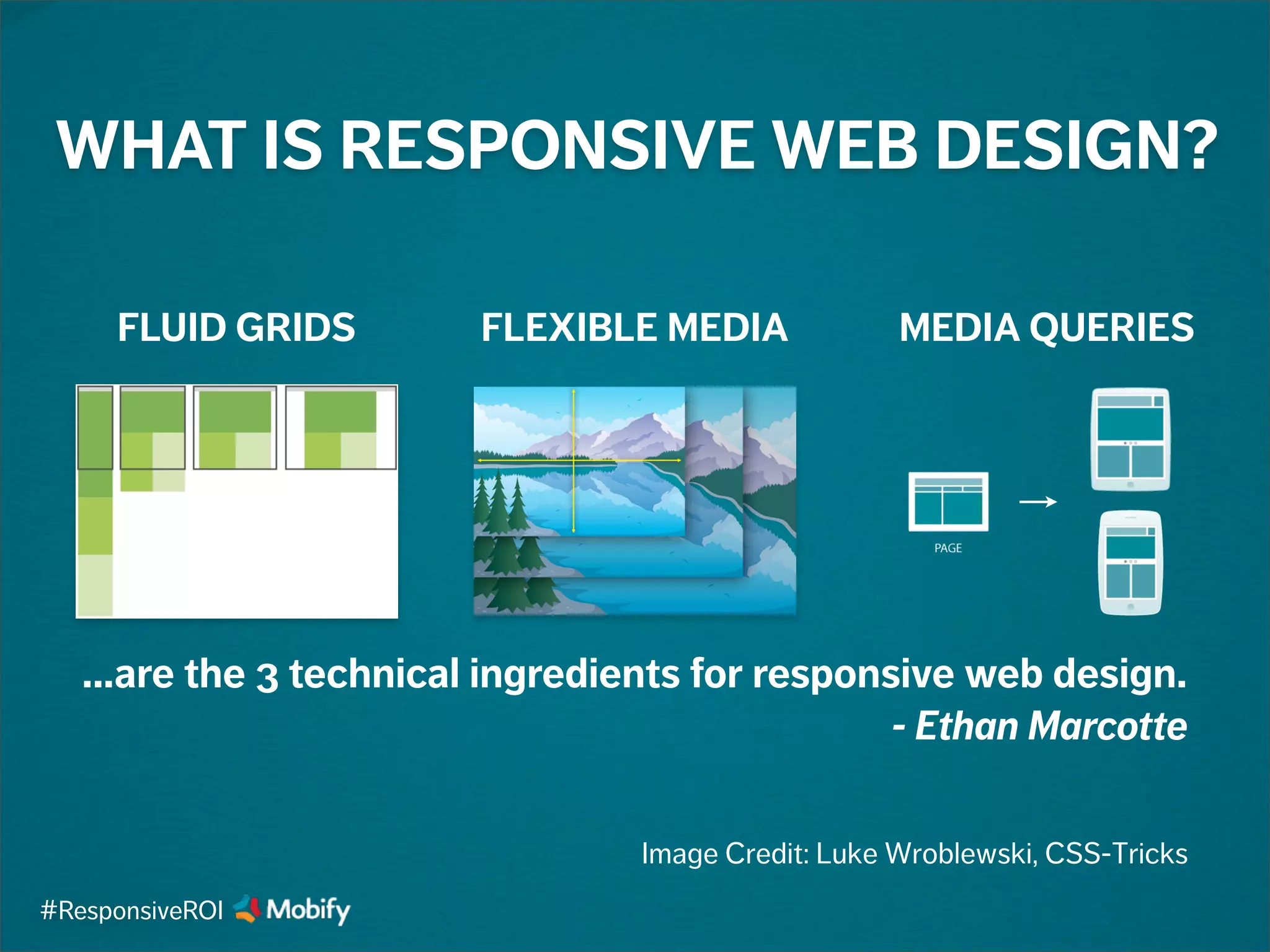 WHAT IS RESPONSIVE WEB DESIGN?

FLUID GRIDS

FLEXIBLE MEDIA

MEDIA QUERIES

PAGE

...are the 3 technical ingredients for responsive web design.
- Ethan Marcotte

Image Credit: Luke Wroblewski, CSS-Tricks

#ResponsiveROI Mobify